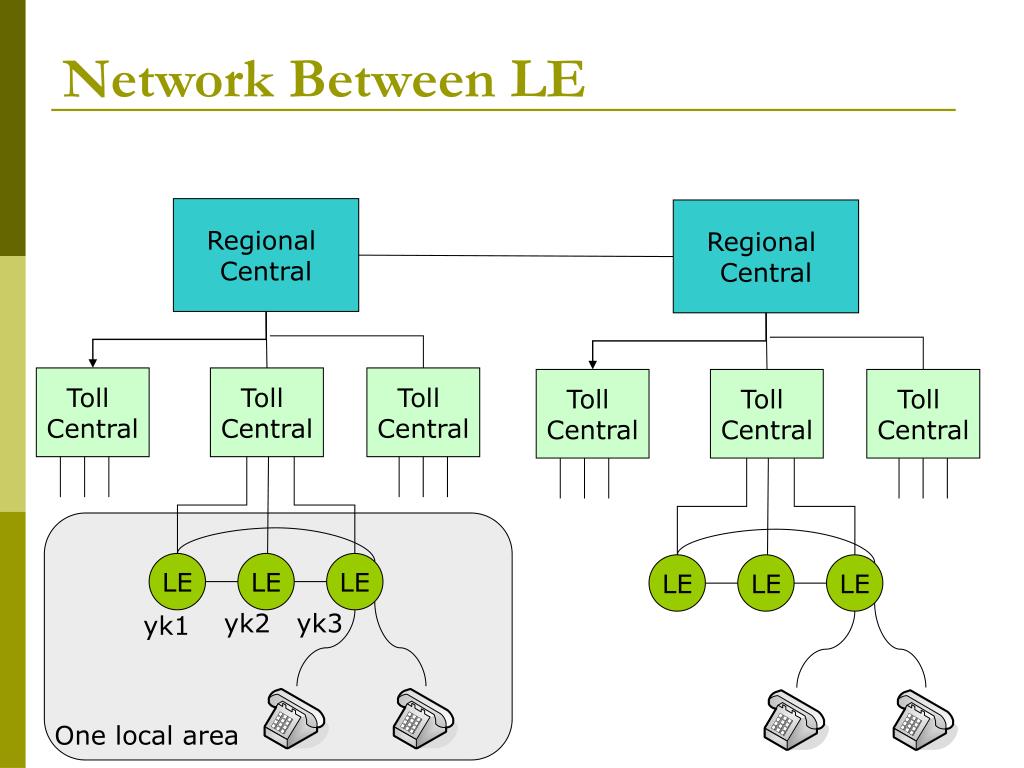 Network Between LE

Regional Central

Regional Central

Toll Central

Toll Central

Toll Central

Toll Central

Toll Central

Toll Central

LE

LE

LE

yk1

yk2

yk3

LE

LE

LE

One local area